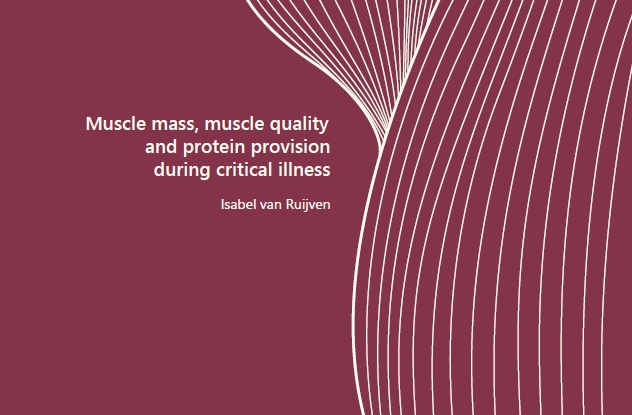 Muscle mass, muscle quality and protein provision during critical illness

Isabel van Ruijven